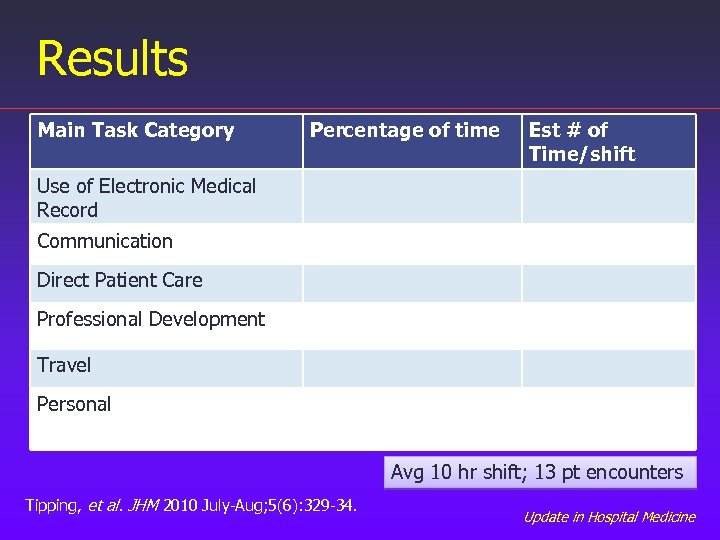 Results

| Main Task Category | Percentage of time | Est # of Time/shift |
|---|---|---|
| Use of Electronic Medical Record | | |
| Communication | | |
| Direct Patient Care | | |
| Professional Development | | |
| Travel | | |
| Personal | | |

Avg 10 hr shift; 13 pt encounters

Tipping, et al. JHM 2010 July-Aug;5(6):329-34.

Update in Hospital Medicine